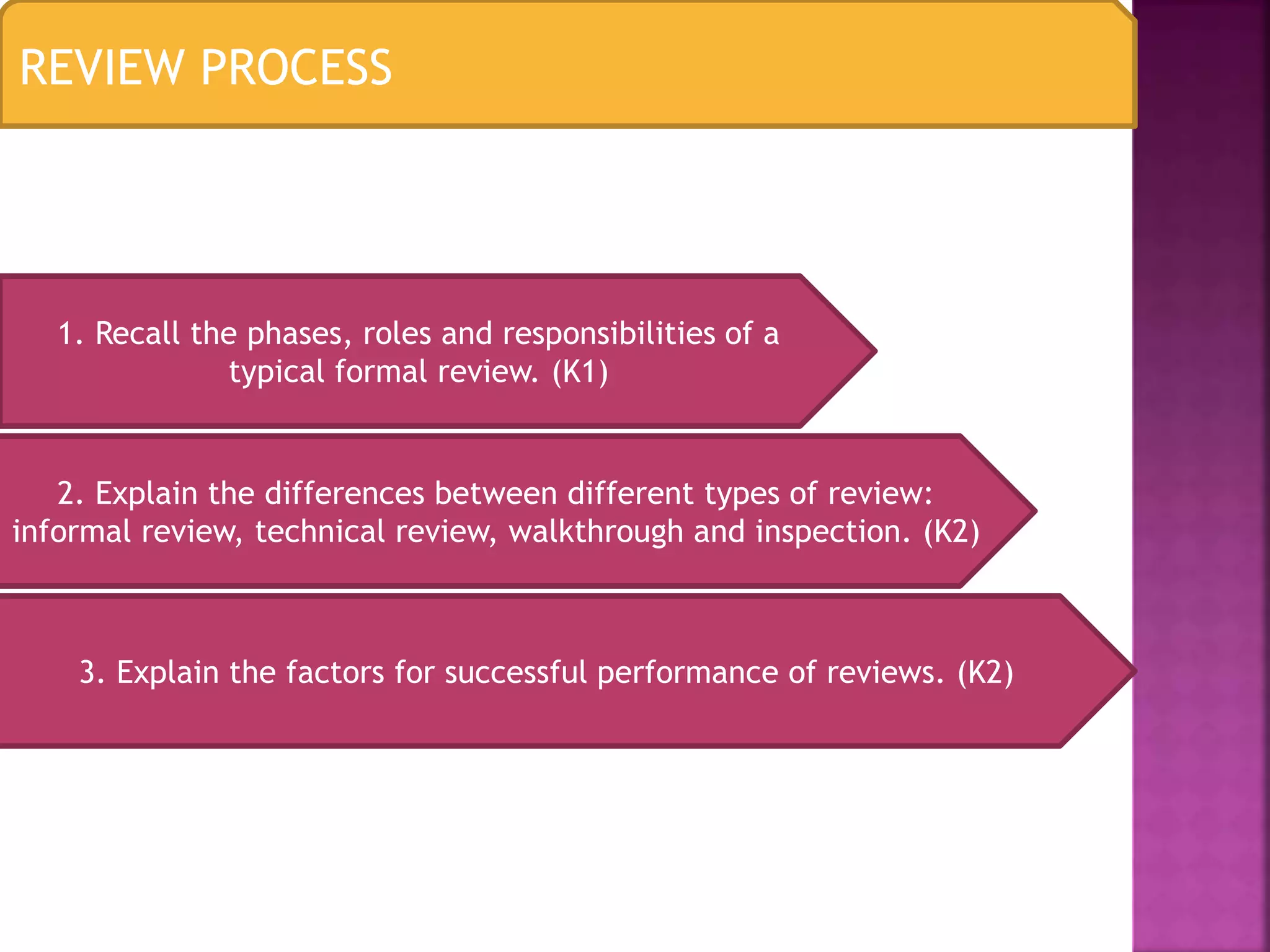 REVIEW PROCESS

1. Recall the phases, roles and responsibilities of a typical formal review. (K1)

2. Explain the differences between different types of review: informal review, technical review, walkthrough and inspection. (K2)

3. Explain the factors for successful performance of reviews. (K2)